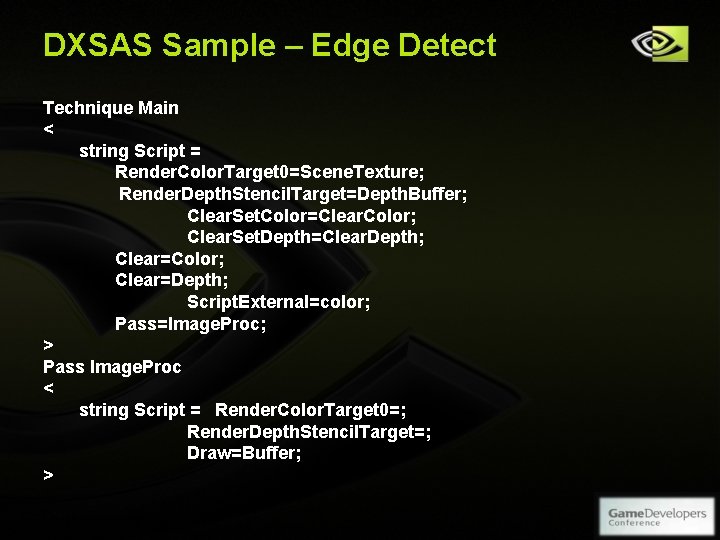 DXSAS Sample – Edge Detect

Technique Main
<
string Script =
RenderColorTarget0=SceneTexture;
RenderDepthStencilTarget=DepthBuffer;
ClearSetColor=ClearColor;
ClearSetDepth=ClearDepth;
Clear=Color;
Clear=Depth;
ScriptExternal=color;
Pass=ImageProc;
>
Pass ImageProc
<
string Script = RenderColorTarget0=;
RenderDepthStencilTarget=;
Draw=Buffer;
>

GameDevelopers Conference